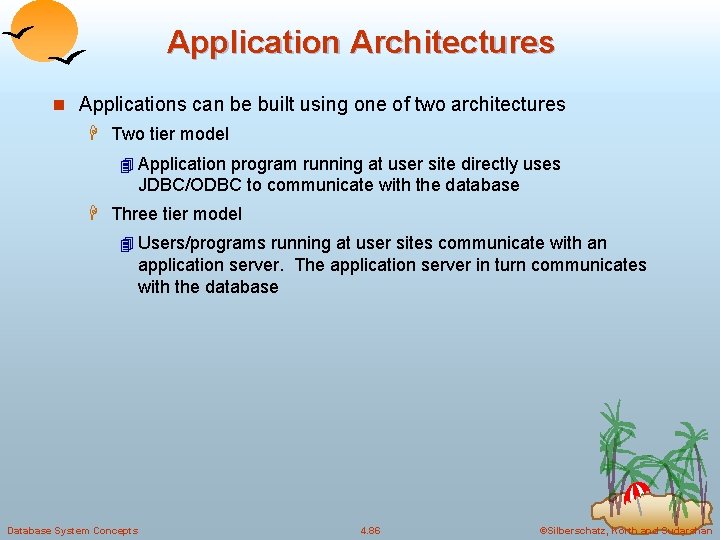 Application Architectures

Applications can be built using one of two architectures

Two tier model

Application program running at user site directly uses JDBC/ODBC to communicate with the database

Three tier model

Users/programs running at user sites communicate with an application server.  The application server in turn communicates with the database

Database System Concepts

4.86

©Silberschatz, Korth and Sudarshan